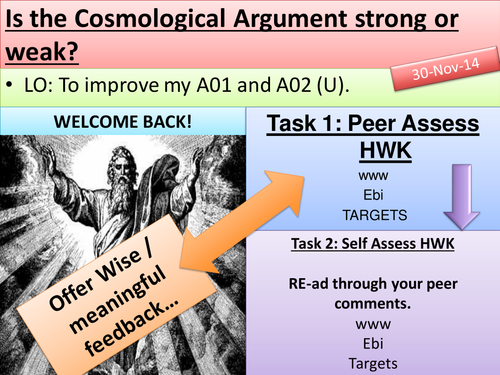 Is the Cosmological Argument strong or weak?

30-Nov-14

• LO: To improve my A01 and A02 (U).

WELCOME BACK!

Offer Wise / meaningful feedback…

Task 1: Peer Assess HWK

www

Ebi

TARGETS

Task 2: Self Assess HWK

RE-ad through your peer comments.

www

Ebi

Targets